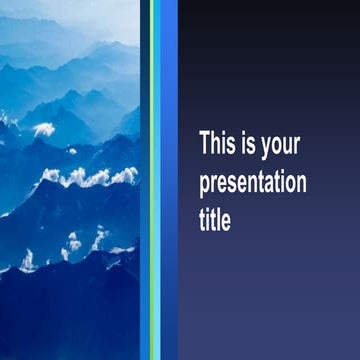 This is your presentation title